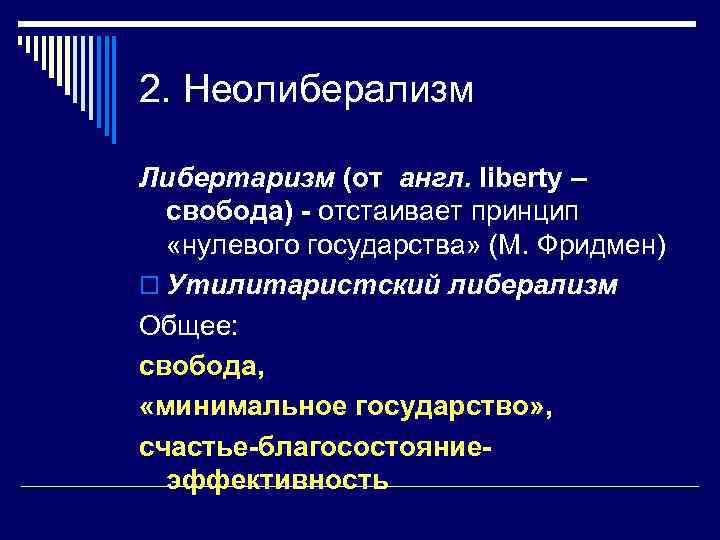 2. Неолиберализм

Либертаризм (от англ. liberty – свобода) - отстаивает принцип «нулевого государства» (М. Фридмен)

Утилитаристский либерализм

Общее:

свобода,

«минимальное государство»,

счастье-благосостояние-эффективность